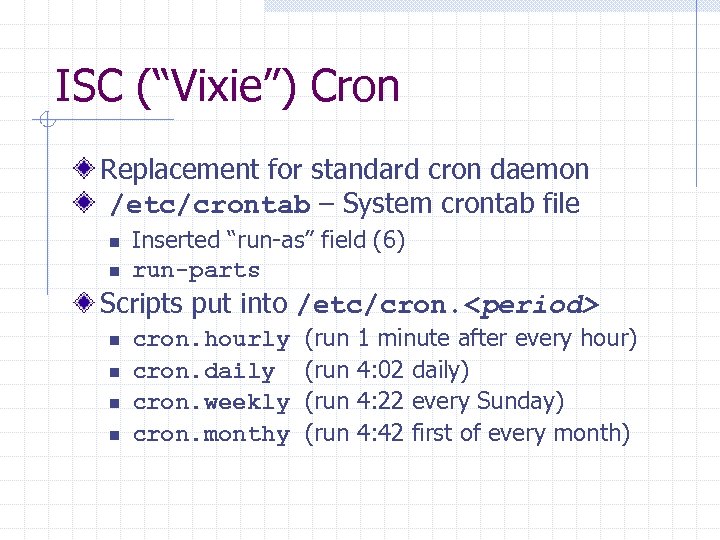 ISC ("Vixie") Cron

Replacement for standard cron daemon
/etc/crontab – System crontab file
Inserted "run-as" field (6)
run-parts
Scripts put into /etc/cron.<period>
cron.hourly (run 1 minute after every hour)
cron.daily (run 4:02 daily)
cron.weekly (run 4:22 every Sunday)
cron.monthy (run 4:42 first of every month)